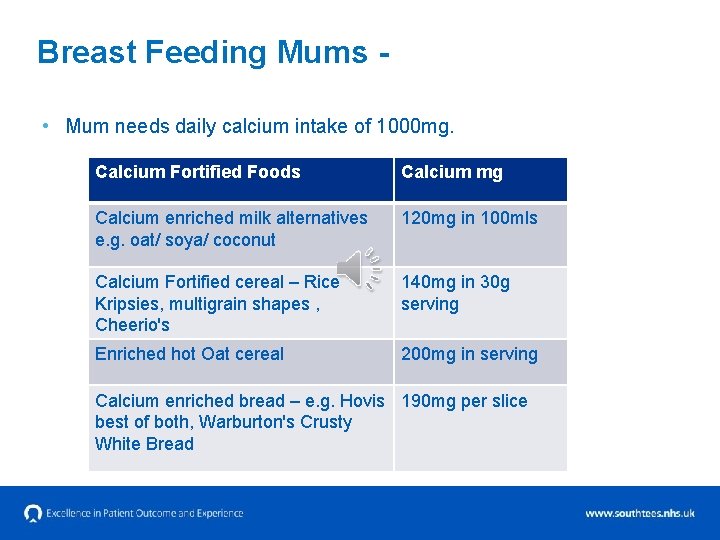 Breast Feeding Mums -

• Mum needs daily calcium intake of 1000mg.

| Calcium Fortified Foods | Calcium mg |
|---|---|
| Calcium enriched milk alternatives e.g. oat/ soya/ coconut | 120mg in 100mls |
| Calcium Fortified cereal – Rice Kripsies, multigrain shapes , Cheerio's | 140mg in 30g serving |
| Enriched hot Oat cereal | 200mg in serving |
| Calcium enriched bread – e.g. Hovis best of both, Warburton's Crusty White Bread | 190mg per slice |

Excellence in Patient Outcome and Experience

www.southtees.nhs.uk